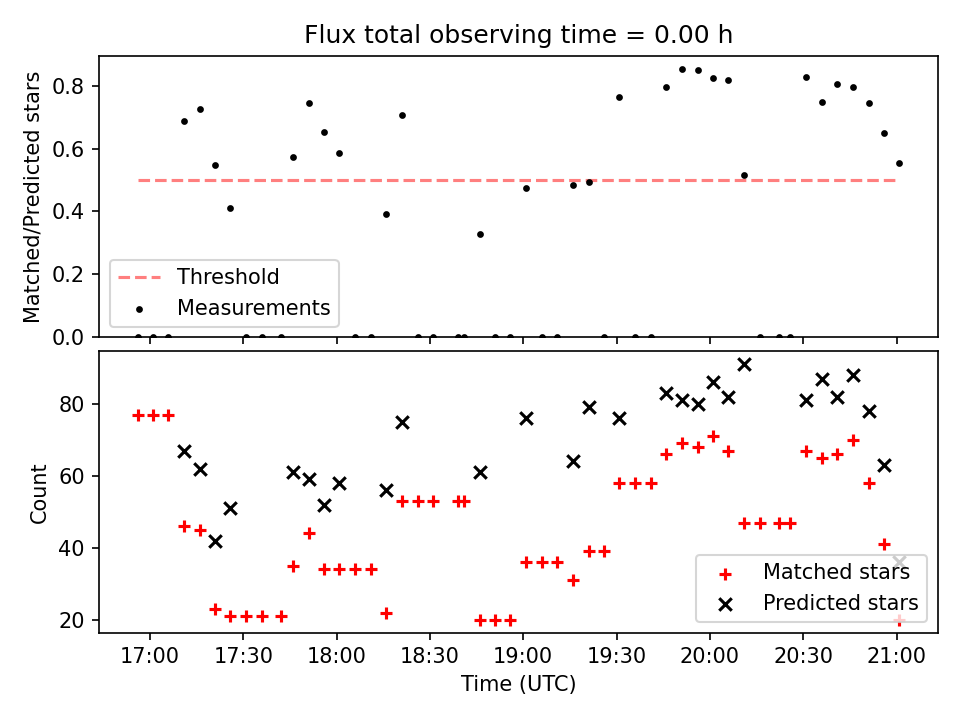 Flux total observing time = 0.00 h

Matched/Predicted stars

0.8
0.6
0.4
0.2
0.0

Threshold
Measurements

Count

80
60
40
20

Matched stars
Predicted stars

17:00
17:30
18:00
18:30
19:00
19:30
20:00
20:30
21:00

Time (UTC)